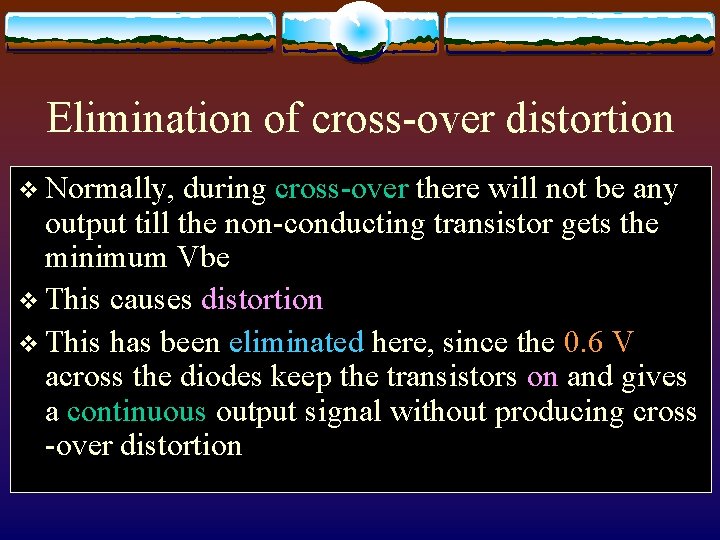 Elimination of cross-over distortion

❖ Normally, during cross-over there will not be any output till the non-conducting transistor gets the minimum Vbe

❖ This causes distortion

❖ This has been eliminated here, since the 0.6 V across the diodes keep the transistors on and gives a continuous output signal without producing cross -over distortion